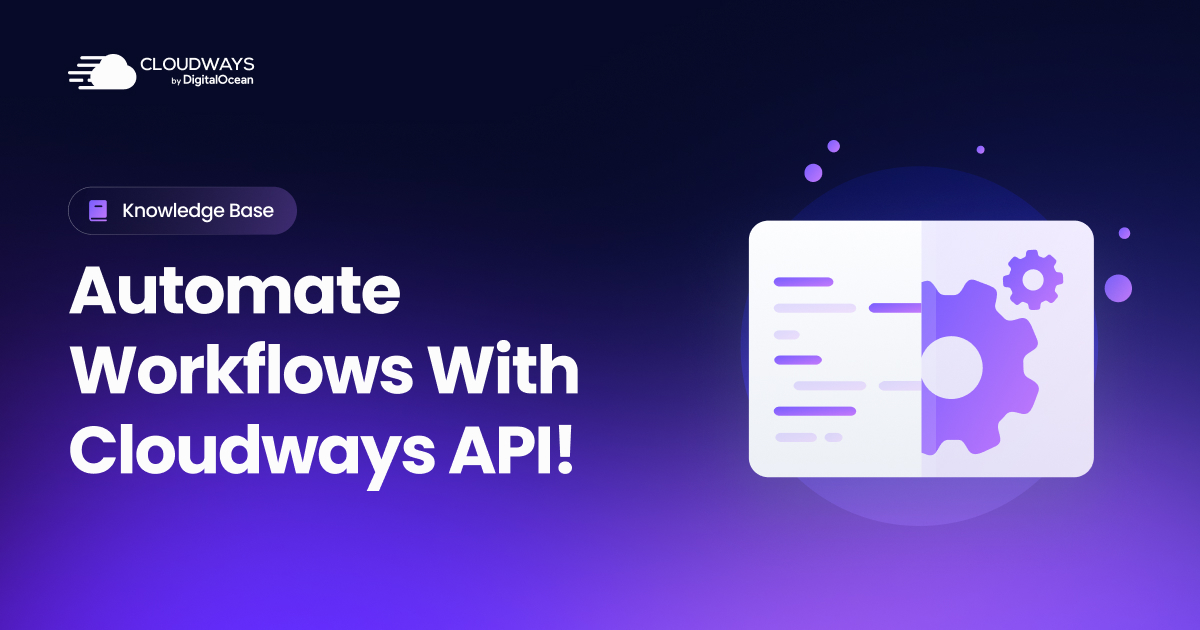 CLOUDWAYS
by DigitalOcean

Knowledge Base

Automate Workflows With Cloudways API!